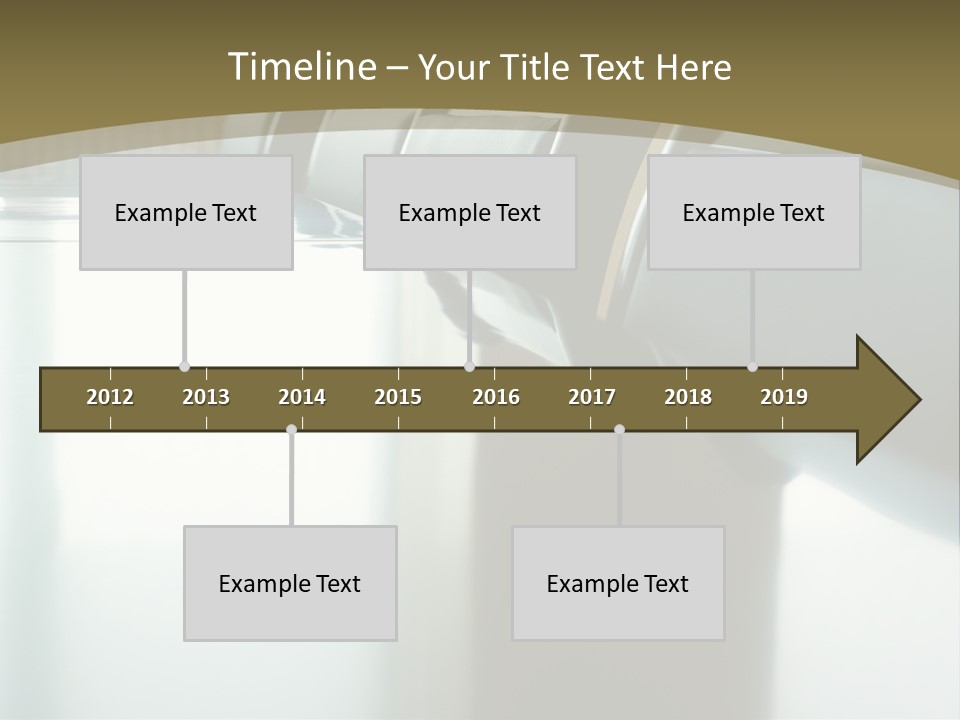 Timeline – Your Title Text Here

Example Text

Example Text

Example Text

2012 2013 2014 2015 2016 2017 2018 2019

Example Text

Example Text